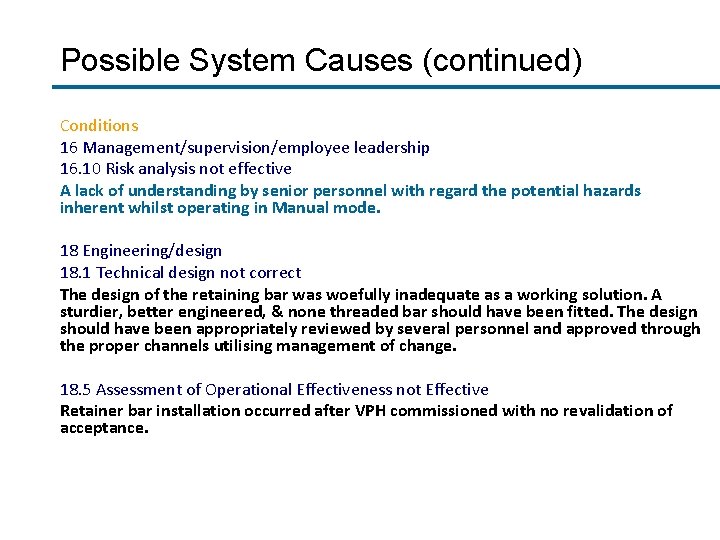 Possible System Causes (continued)

Conditions
16 Management/supervision/employee leadership
16.10 Risk analysis not effective
A lack of understanding by senior personnel with regard the potential hazards inherent whilst operating in Manual mode.

18 Engineering/design
18.1 Technical design not correct
The design of the retaining bar was woefully inadequate as a working solution. A sturdier, better engineered, & none threaded bar should have been fitted. The design should have been appropriately reviewed by several personnel and approved through the proper channels utilising management of change.

18.5 Assessment of Operational Effectiveness not Effective
Retainer bar installation occurred after VPH commissioned with no revalidation of acceptance.